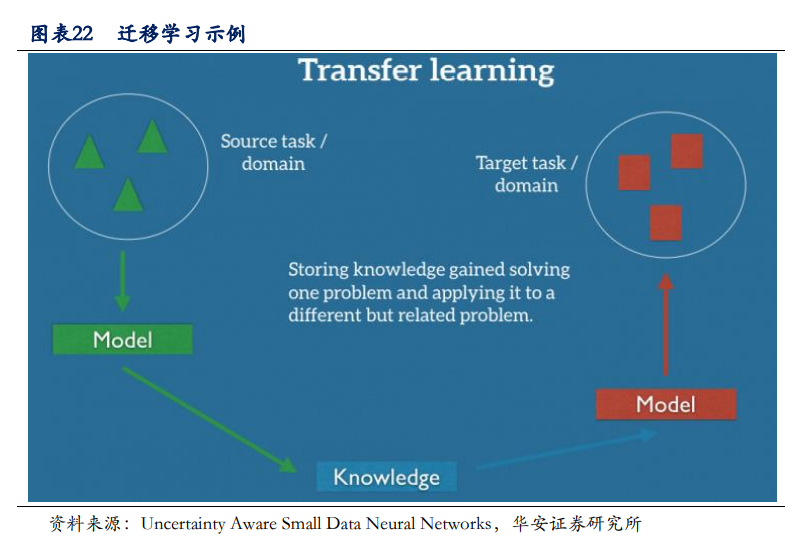 图表22 迁移学习示例

Transfer learning

Source task / domain

Target task / domain

Storing knowledge gained solving one problem and applying it to a different but related problem.

Model

Model

Knowledge

资料来源：Uncertainty Aware Small Data Neural Networks，华安证券研究所